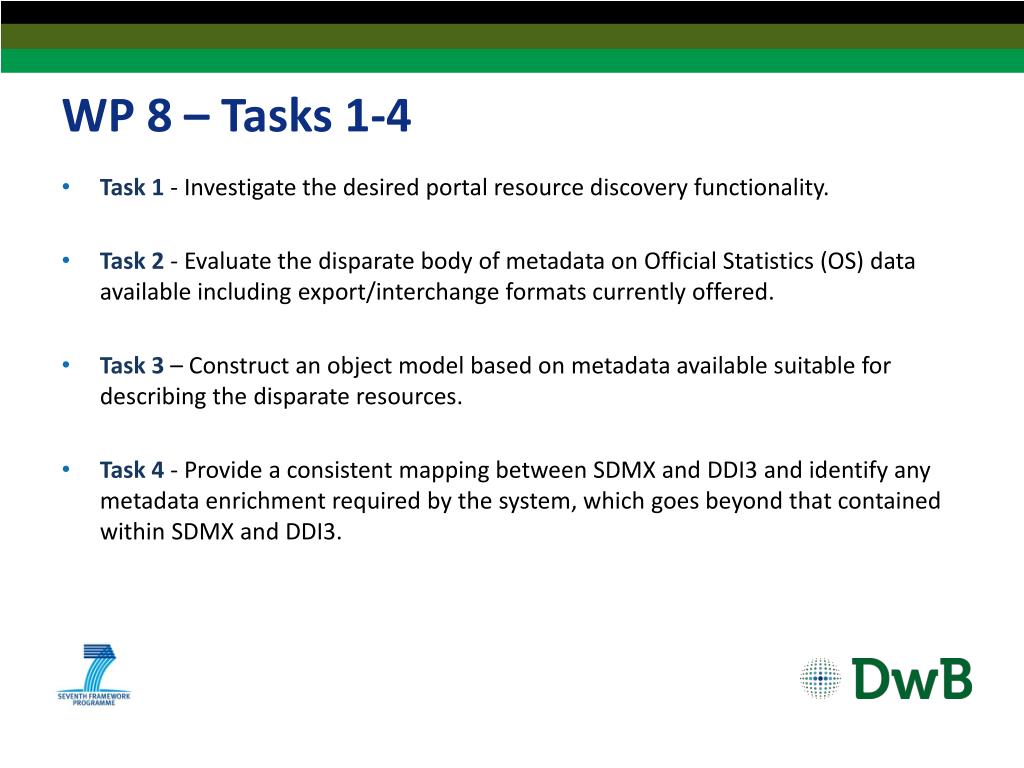 WP 8 – Tasks 1-4

• Task 1 - Investigate the desired portal resource discovery functionality.

• Task 2 - Evaluate the disparate body of metadata on Official Statistics (OS) data available including export/interchange formats currently offered.

• Task 3 – Construct an object model based on metadata available suitable for describing the disparate resources.

• Task 4 - Provide a consistent mapping between SDMX and DDI3 and identify any metadata enrichment required by the system, which goes beyond that contained within SDMX and DDI3.

SEVENTH FRAMEWORK PROGRAMME

DwB